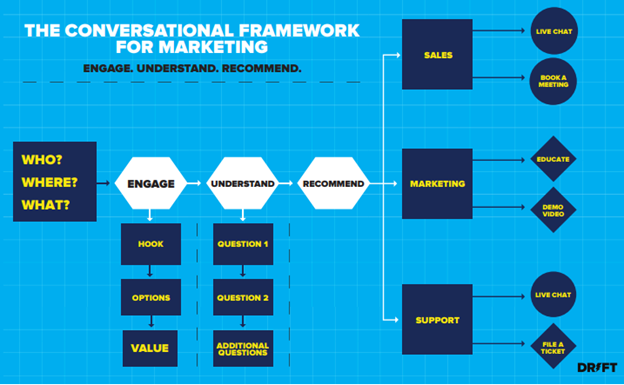 THE CONVERSATIONAL FRAMEWORK FOR MARKETING

ENGAGE. UNDERSTAND. RECOMMEND.

WHO?
WHERE?
WHAT?

ENGAGE

UNDERSTAND

RECOMMEND

HOOK

OPTIONS

VALUE

QUESTION 1

QUESTION 2

ADDITIONAL QUESTIONS

SALES

LIVE CHAT

BOOK A MEETING

MARKETING

EDUCATE

DEMO VIDEO

SUPPORT

LIVE CHAT

FILE A TICKET

DRIFT